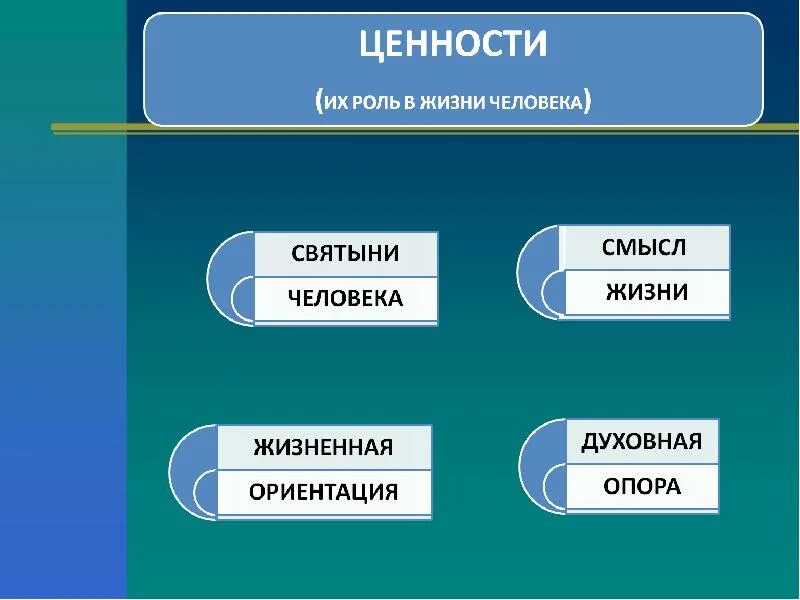 ЦЕННОСТИ

(ИХ РОЛЬ В ЖИЗНИ ЧЕЛОВЕКА)

СВЯТЫНИ
ЧЕЛОВЕКА

СМЫСЛ
ЖИЗНИ

ЖИЗНЕННАЯ
ОРИЕНТАЦИЯ

ДУХОВНАЯ
ОПОРА